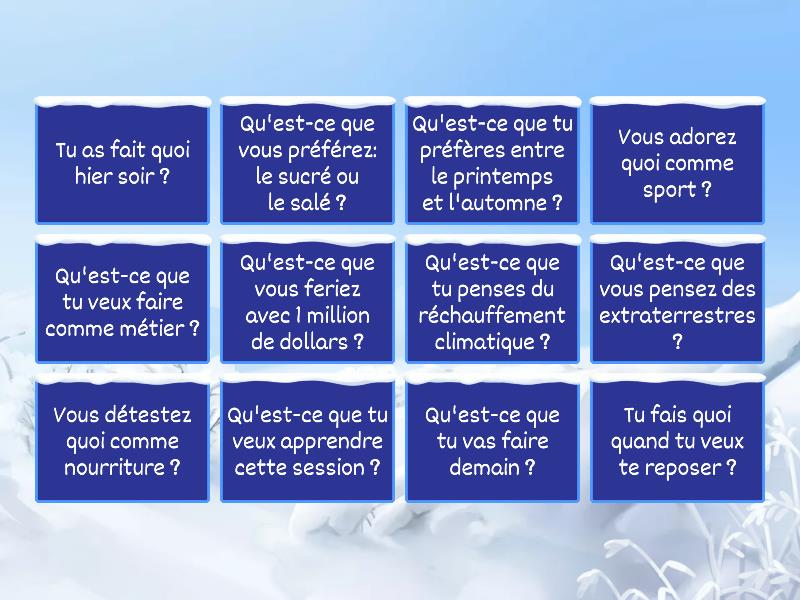 Tu as fait quoi hier soir ?

Qu'est-ce que vous préférez: le sucré ou le salé ?

Qu'est-ce que tu préfères entre le printemps et l'automne ?

Vous adorez quoi comme sport ?

Qu'est-ce que tu veux faire comme métier ?

Qu'est-ce que vous feriez avec 1 million de dollars ?

Qu'est-ce que tu penses du réchauffement climatique ?

Qu'est-ce que vous pensez des extraterrestres ?

Vous détestez quoi comme nourriture ?

Qu'est-ce que tu veux apprendre cette session ?

Qu'est-ce que tu vas faire demain ?

Tu fais quoi quand tu veux te reposer ?